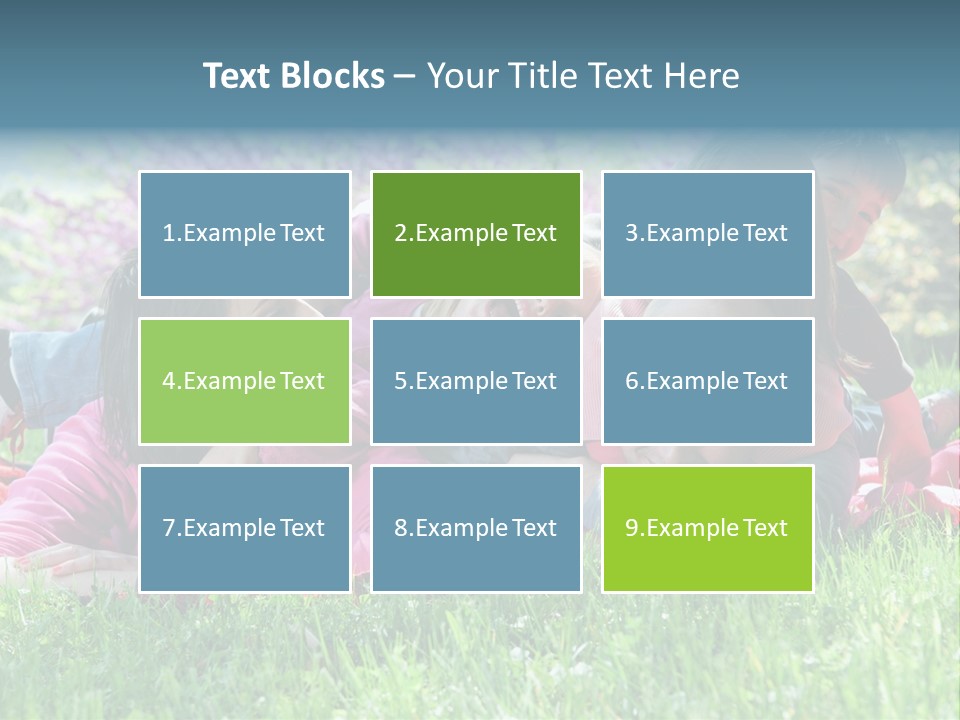 Text Blocks – Your Title Text Here

1.Example Text

2.Example Text

3.Example Text

4.Example Text

5.Example Text

6.Example Text

7.Example Text

8.Example Text

9.Example Text